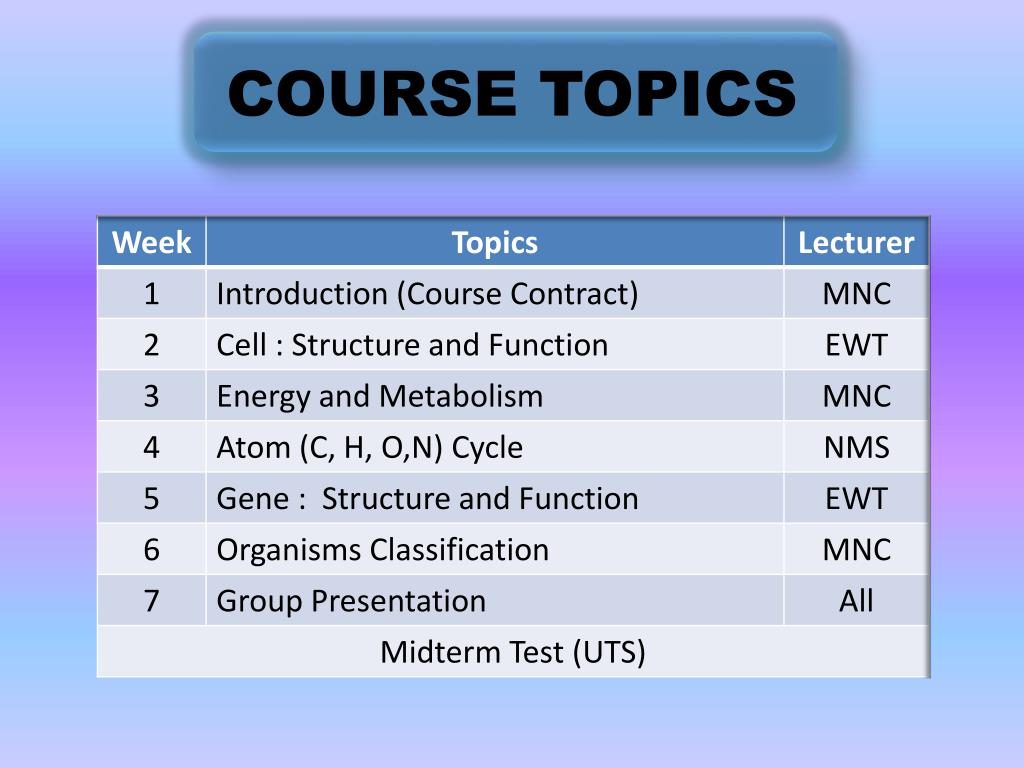 COURSE TOPICS

| Week | Topics | Lecturer |
|---|---|---|
| 1 | Introduction (Course Contract) | MNC |
| 2 | Cell : Structure and Function | EWT |
| 3 | Energy and Metabolism | MNC |
| 4 | Atom (C, H, O,N) Cycle | NMS |
| 5 | Gene : Structure and Function | EWT |
| 6 | Organisms Classification | MNC |
| 7 | Group Presentation | All |
| Midterm Test (UTS) | | |